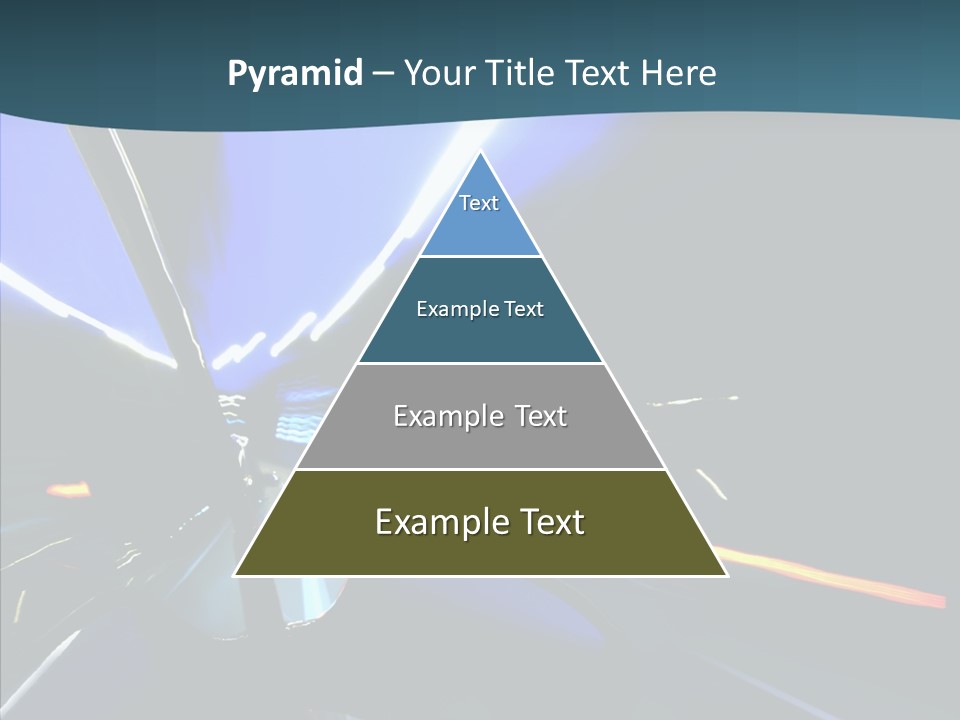 Pyramid – Your Title Text Here

Text

Example Text

Example Text

Example Text